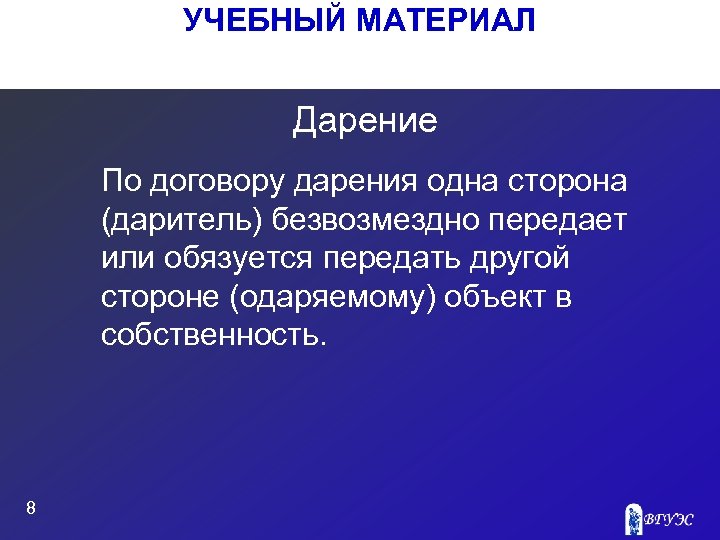 УЧЕБНЫЙ МАТЕРИАЛ

Дарение

По договору дарения одна сторона (даритель) безвозмездно передает или обязуется передать другой стороне (одаряемому) объект в собственность.

8

ВГУЭС